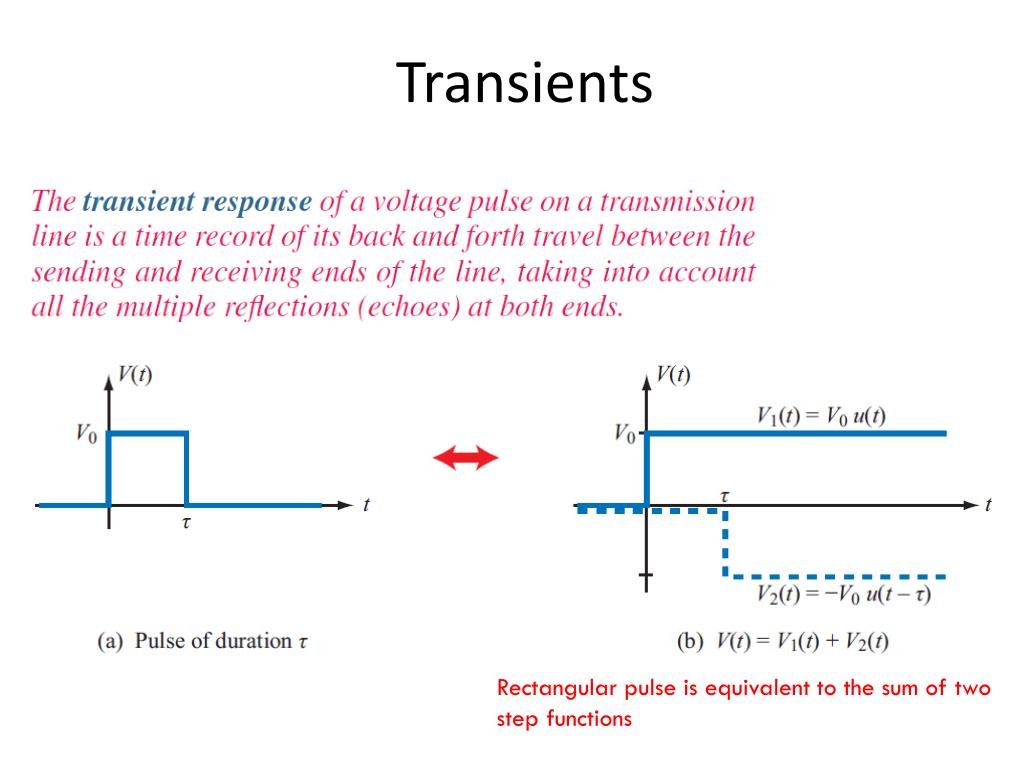 Transients

The transient response of a voltage pulse on a transmission line is a time record of its back and forth travel between the sending and receiving ends of the line, taking into account all the multiple reflections (echoes) at both ends.

$V(t)$
$V_0$
$t$
$\tau$
(a) Pulse of duration $\tau$

$V(t)$
$V_0$
$V_1(t) = V_0\, u(t)$
$\tau$
$t$
$V_2(t) = -V_0\, u(t - \tau)$
(b) $V(t) = V_1(t) + V_2(t)$

Rectangular pulse is equivalent to the sum of two step functions